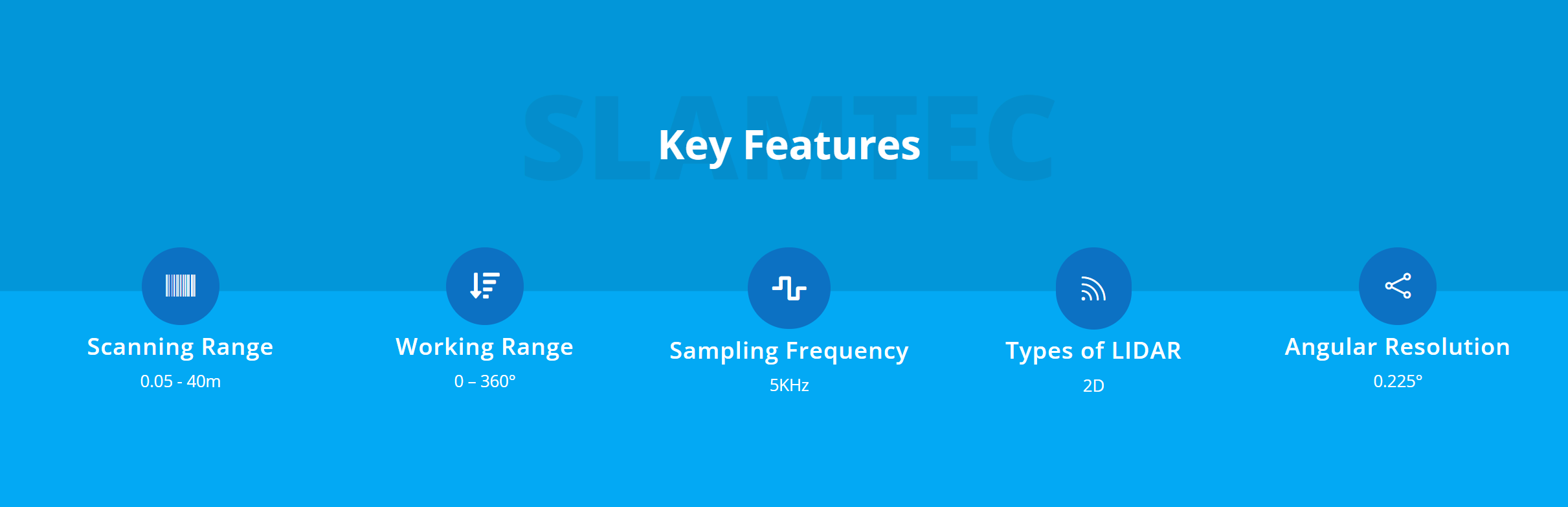 SLAMTEC

Key Features

Scanning Range
0.05 - 40m

Working Range
0 – 360°

Sampling Frequency
5KHz

Types of LIDAR
2D

Angular Resolution
0.225°